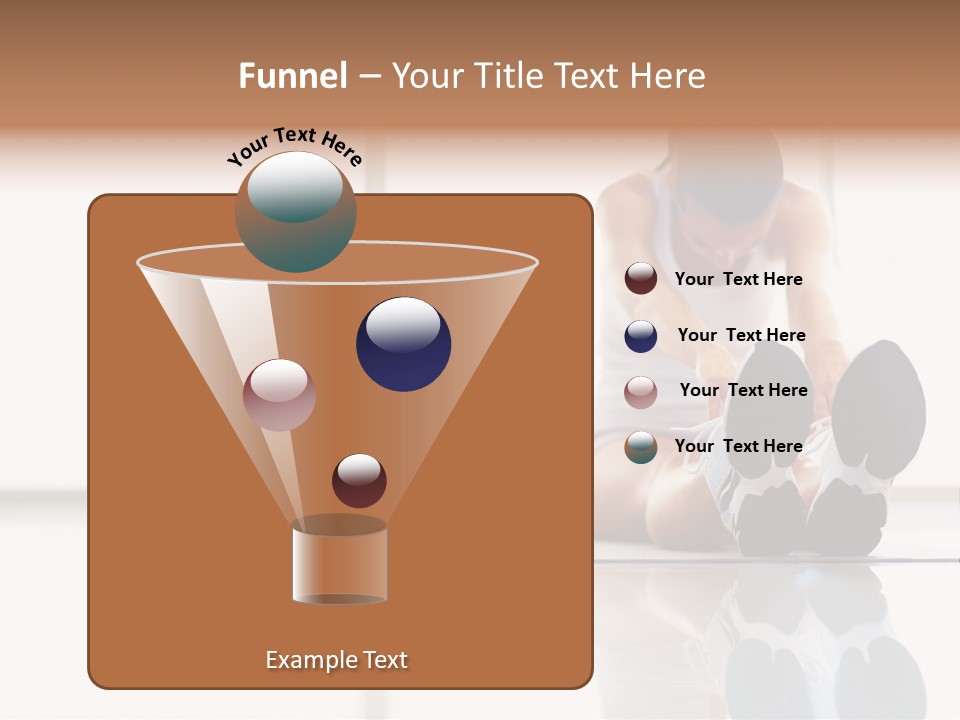 Funnel – Your Title Text Here

Your Text Here

Your Text Here

Your Text Here

Your Text Here

Your Text Here

Example Text